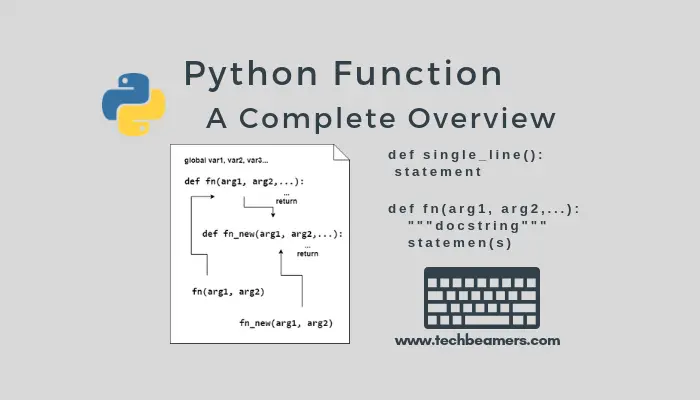 Python Function
A Complete Overview

global var1, var2, var3...

def fn(arg1, arg2,...):

...
return

def fn_new(arg1, arg2,...):

...
return

fn(arg1, arg2)

fn_new(arg1, arg2)

def single_line():
statement

def fn(arg1, arg2,...):
"""docstring"""
statemen(s)

www.techbeamers.com